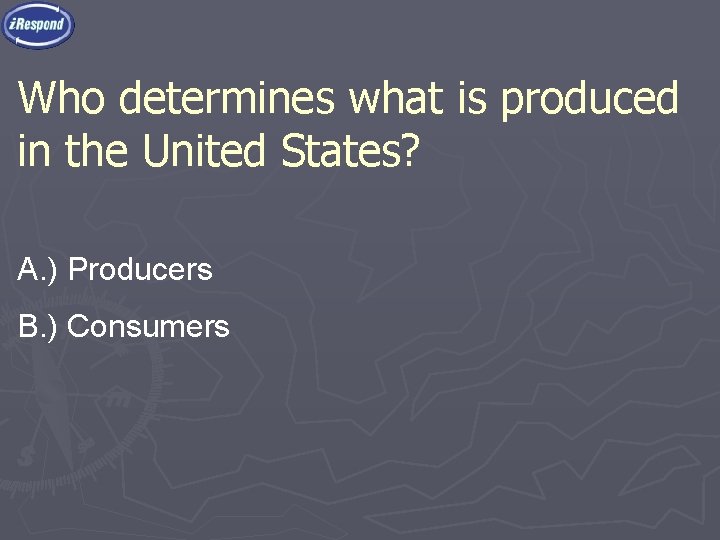 iRespond

Who determines what is produced in the United States?

A.) Producers

B.) Consumers